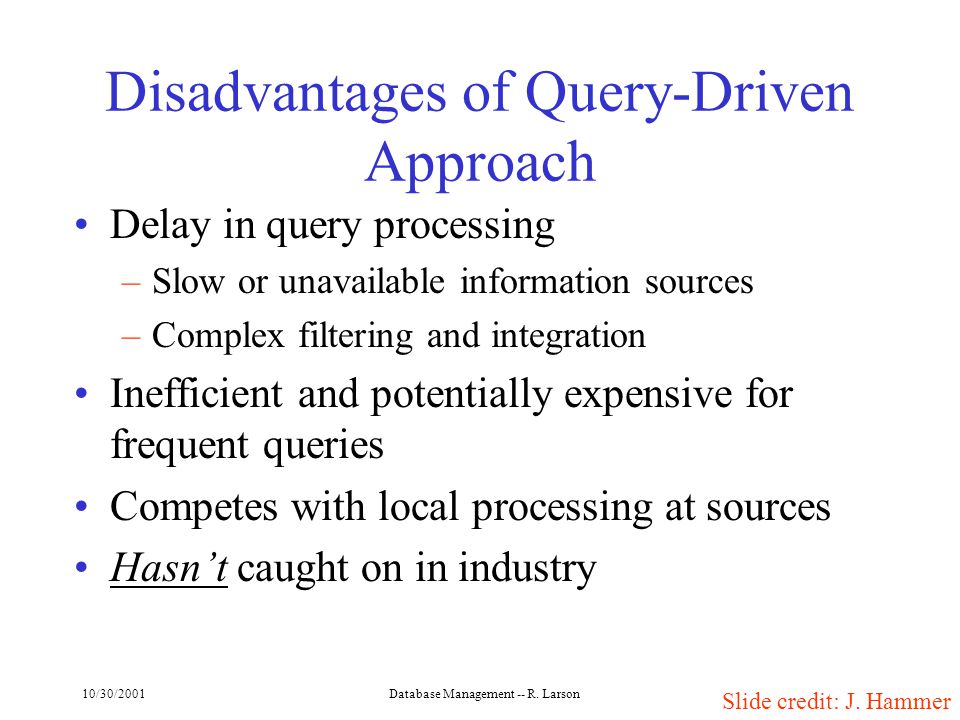 Disadvantages of Query-Driven Approach

• Delay in query processing
– Slow or unavailable information sources
– Complex filtering and integration
• Inefficient and potentially expensive for frequent queries
• Competes with local processing at sources
• Hasn't caught on in industry

10/30/2001

Database Management -- R. Larson

Slide credit: J. Hammer